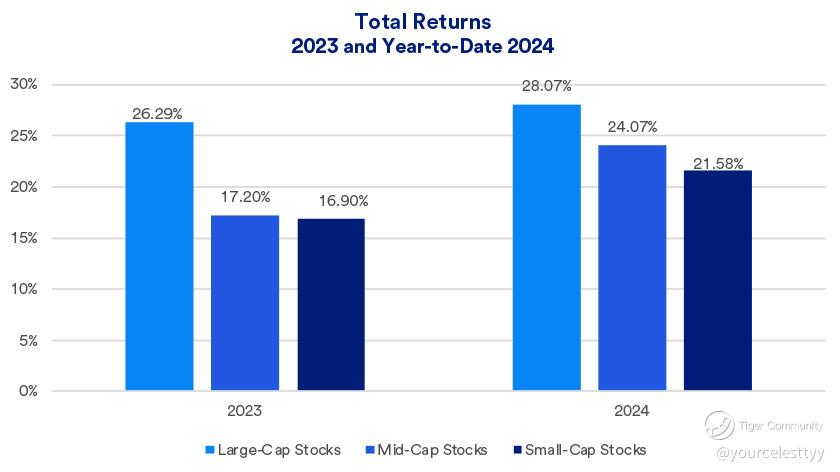 Total Returns
2023 and Year-to-Date 2024

30%
25%
20%
15%
10%
5%
0%

26.29%
17.20%
16.90%
28.07%
24.07%
21.58%

2023
2024

Large-Cap Stocks
Mid-Cap Stocks
Small-Cap Stocks

Tiger Community
@yourcelesttyy